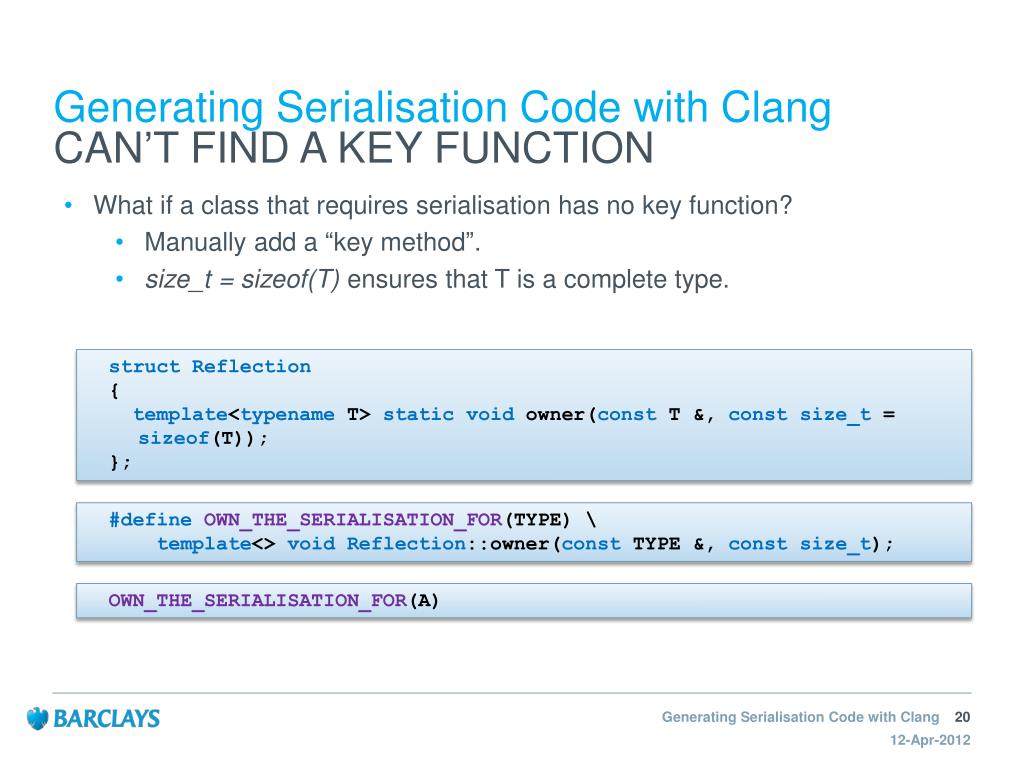 Generating Serialisation Code with Clang
CAN'T FIND A KEY FUNCTION

• What if a class that requires serialisation has no key function?
  • Manually add a "key method".
  • size_t = sizeof(T) ensures that T is a complete type.

struct Reflection
{
  template<typename T> static void owner(const T &, const size_t =
   sizeof(T));
};

#define OWN_THE_SERIALISATION_FOR(TYPE) \
    template<> void Reflection::owner(const TYPE &, const size_t);

OWN_THE_SERIALISATION_FOR(A)

BARCLAYS

Generating Serialisation Code with Clang 20
12-Apr-2012